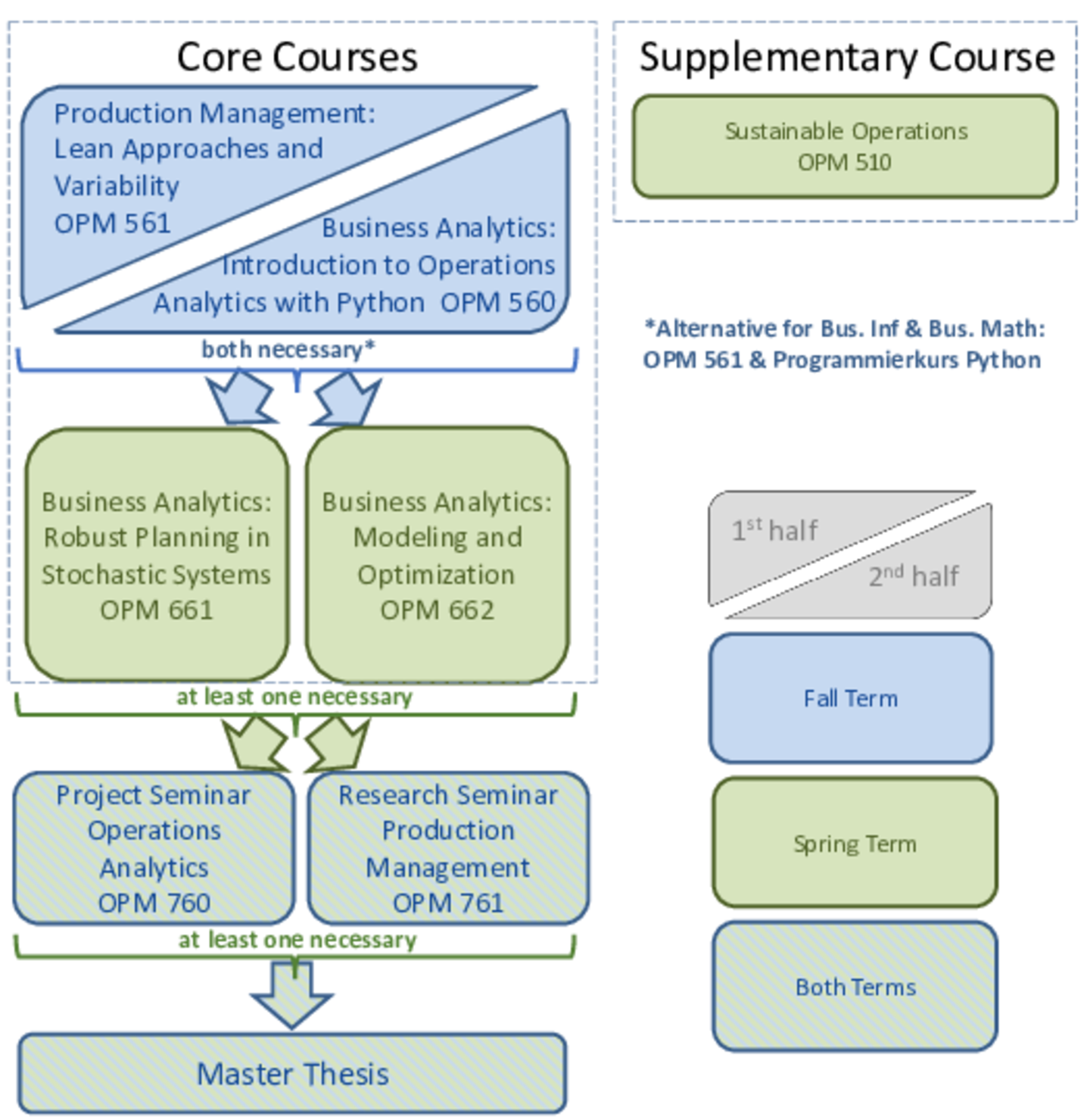 Core Courses

Production Management: Lean Approaches and Variability OPM 561

Business Analytics: Introduction to Operations Analytics with Python OPM 560

both necessary*

Business Analytics: Robust Planning in Stochastic Systems OPM 661

Business Analytics: Modeling and Optimization OPM 662

at least one necessary

Project Seminar Operations Analytics OPM 760

Research Seminar Production Management OPM 761

at least one necessary

Master Thesis

Supplementary Course

Sustainable Operations OPM 510

*Alternative for Bus. Inf & Bus. Math: OPM 561 & Programmierkurs Python

$1^{st}$ half

$2^{nd}$ half

Fall Term

Spring Term

Both Terms